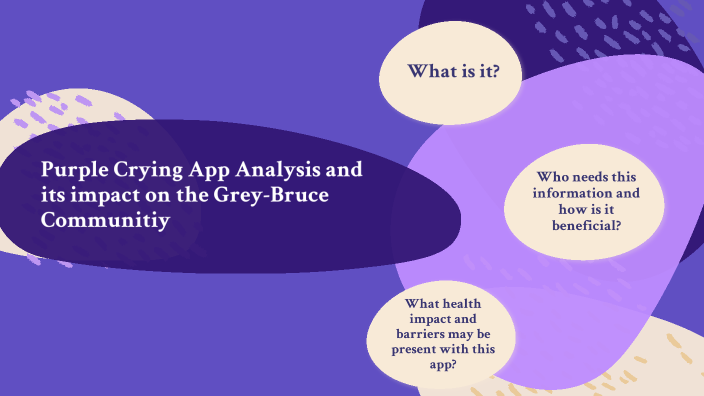 Purple Crying App Analysis and its impact on the Grey-Bruce Communitiy

What is it?

Who needs this information and how is it beneficial?

What health impact and barriers may be present with this app?